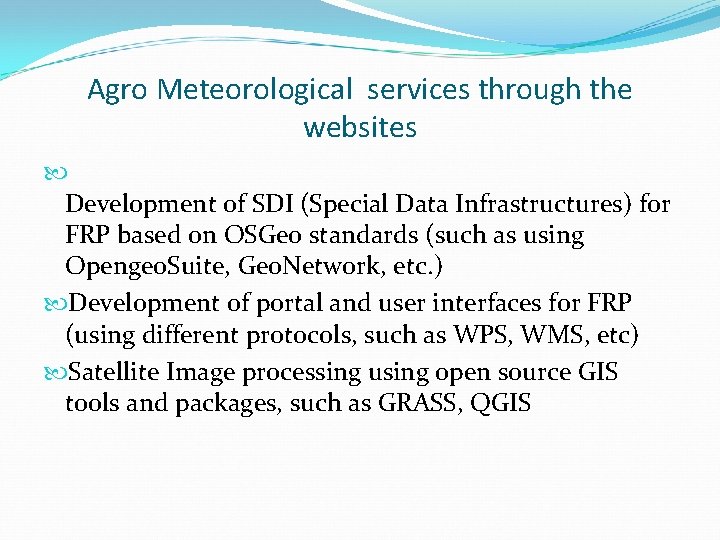 Agro Meteorological services through the websites

Development of SDI (Special Data Infrastructures) for FRP based on OSGeo standards (such as using OpengeoSuite, GeoNetwork, etc.)

Development of portal and user interfaces for FRP (using different protocols, such as WPS, WMS, etc)

Satellite Image processing using open source GIS tools and packages, such as GRASS, QGIS